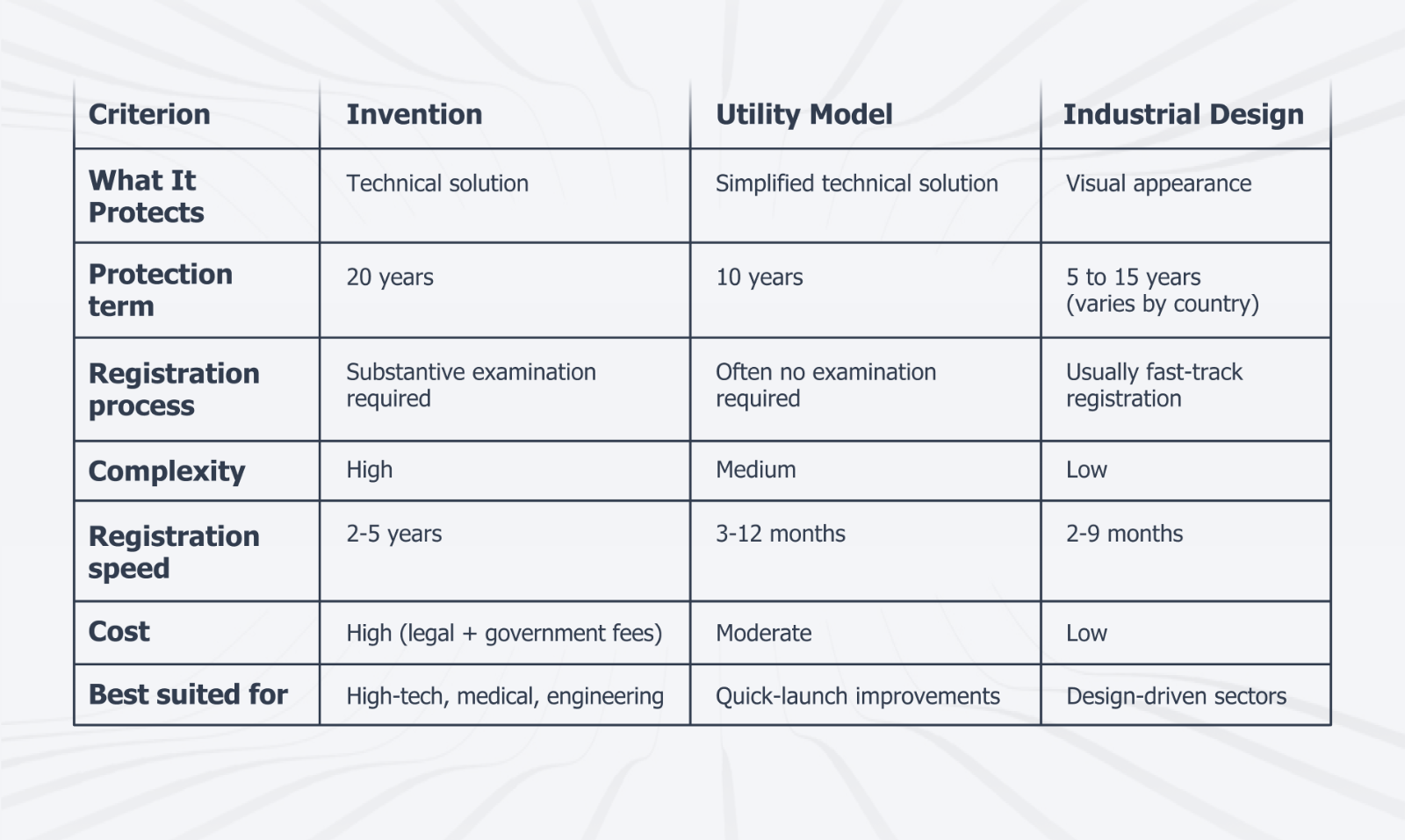 | Criterion | Invention | Utility Model | Industrial Design |
|---|---|---|---|
| What It Protects | Technical solution | Simplified technical solution | Visual appearance |
| Protection term | 20 years | 10 years | 5 to 15 years (varies by country) |
| Registration process | Substantive examination required | Often no examination required | Usually fast-track registration |
| Complexity | High | Medium | Low |
| Registration speed | 2-5 years | 3-12 months | 2-9 months |
| Cost | High (legal + government fees) | Moderate | Low |
| Best suited for | High-tech, medical, engineering | Quick-launch improvements | Design-driven sectors |